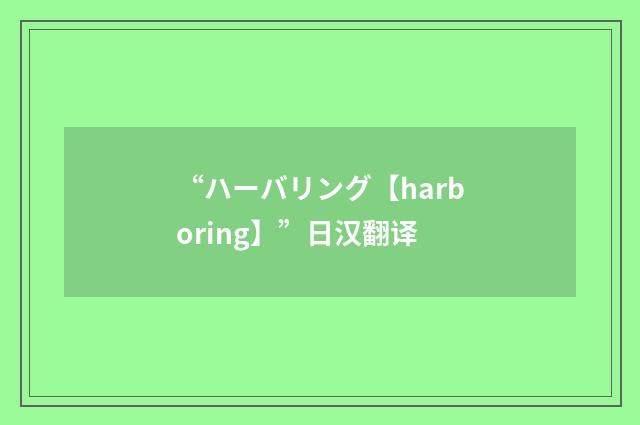 “ハーバリング【harboring】”日汉翻译